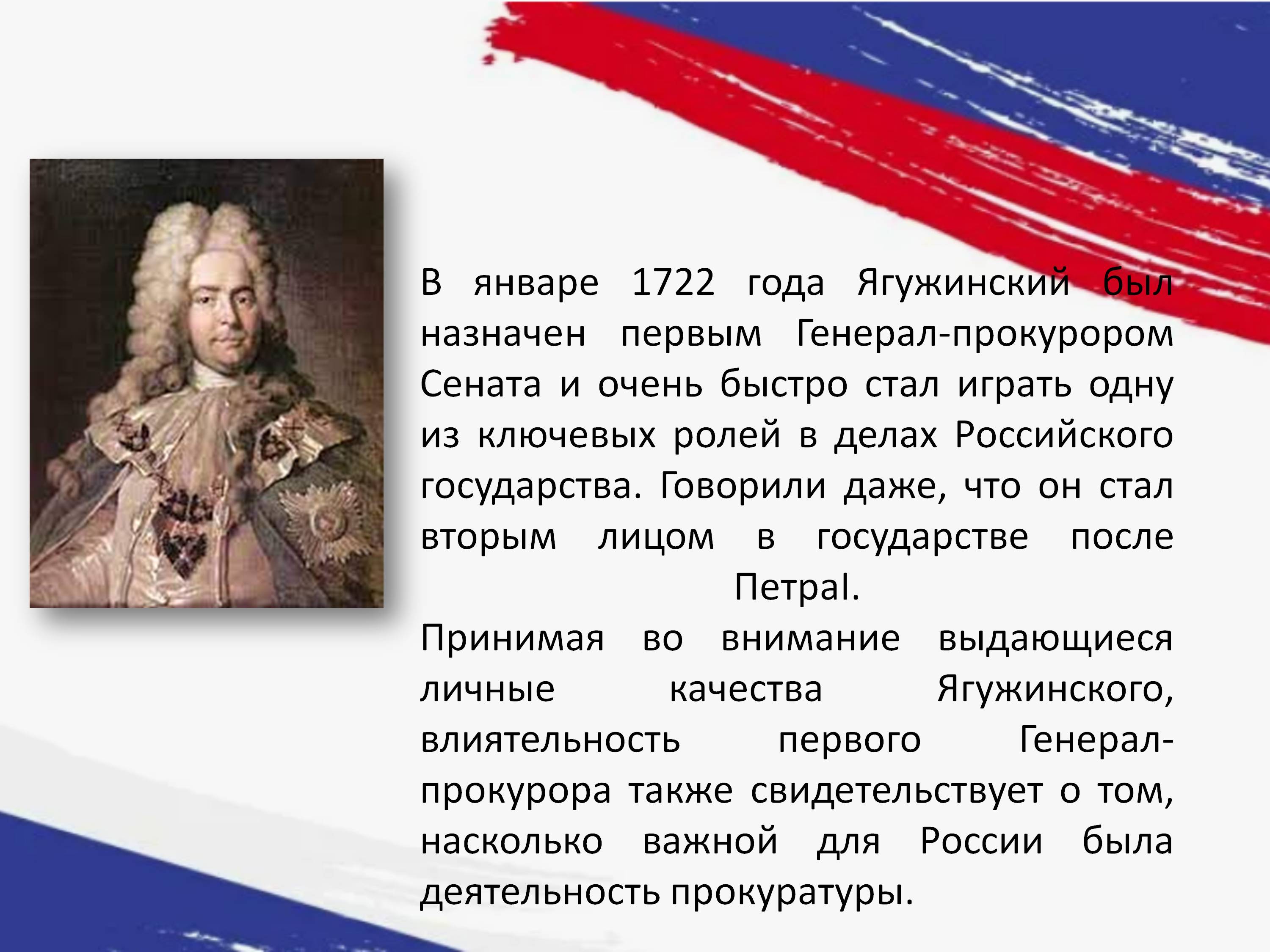 В январе 1722 года Ягужинский был назначен первым Генерал-прокурором Сената и очень быстро стал играть одну из ключевых ролей в делах Российского государства. Говорили даже, что он стал вторым лицом в государстве после ПетраI.

Принимая во внимание выдающиеся личные качества Ягужинского, влиятельность первого Генерал-прокурора также свидетельствует о том, насколько важной для России была деятельность прокуратуры.